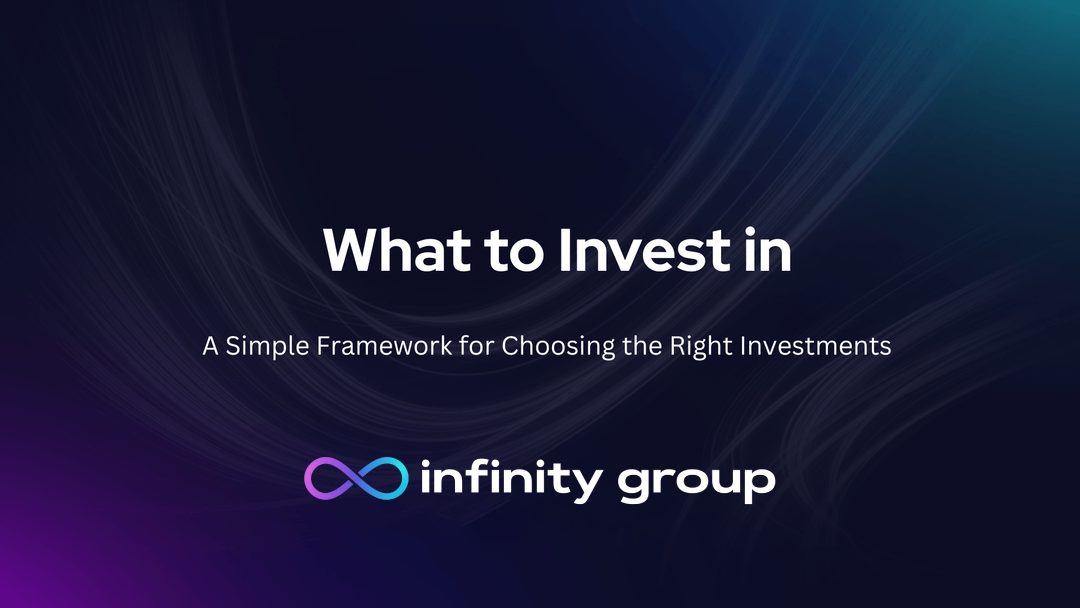 What to Invest in

A Simple Framework for Choosing the Right Investments

infinity group